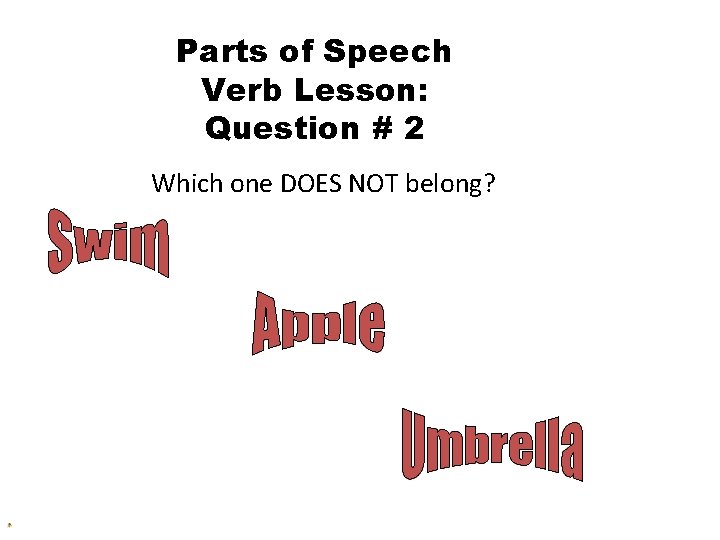 Parts of Speech
Verb Lesson:
Question # 2

Which one DOES NOT belong?

Swim

Apple

Umbrella